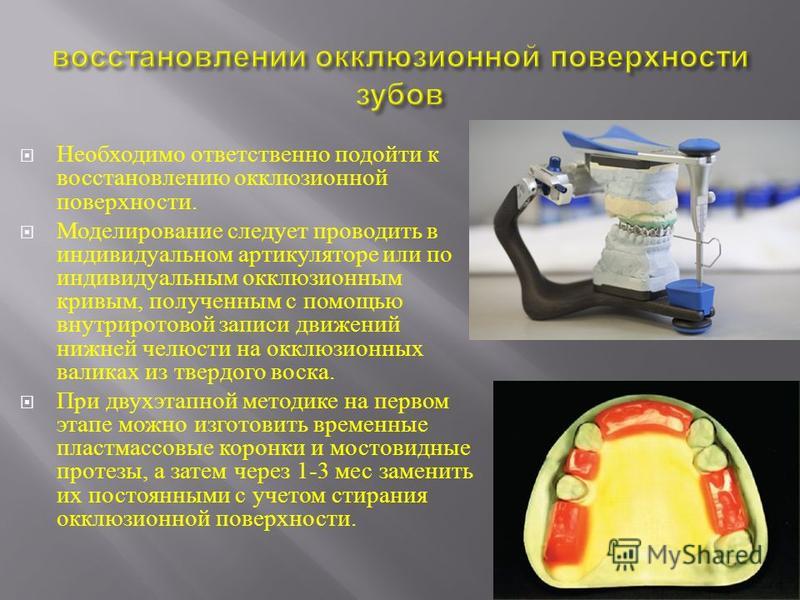 восстановлении окклюзионной поверхности зубов

Необходимо ответственно подойти к восстановлению окклюзионной поверхности.

Моделирование следует проводить в индивидуальном артикуляторе или по индивидуальным окклюзионным кривым, полученным с помощью внутриротовой записи движений нижней челюсти на окклюзионных валиках из твердого воска.

При двухэтапной методике на первом этапе можно изготовить временные пластмассовые коронки и мостовидные протезы, а затем через 1-3 мес заменить их постоянными с учетом стирания окклюзионной поверхности.

MyShared